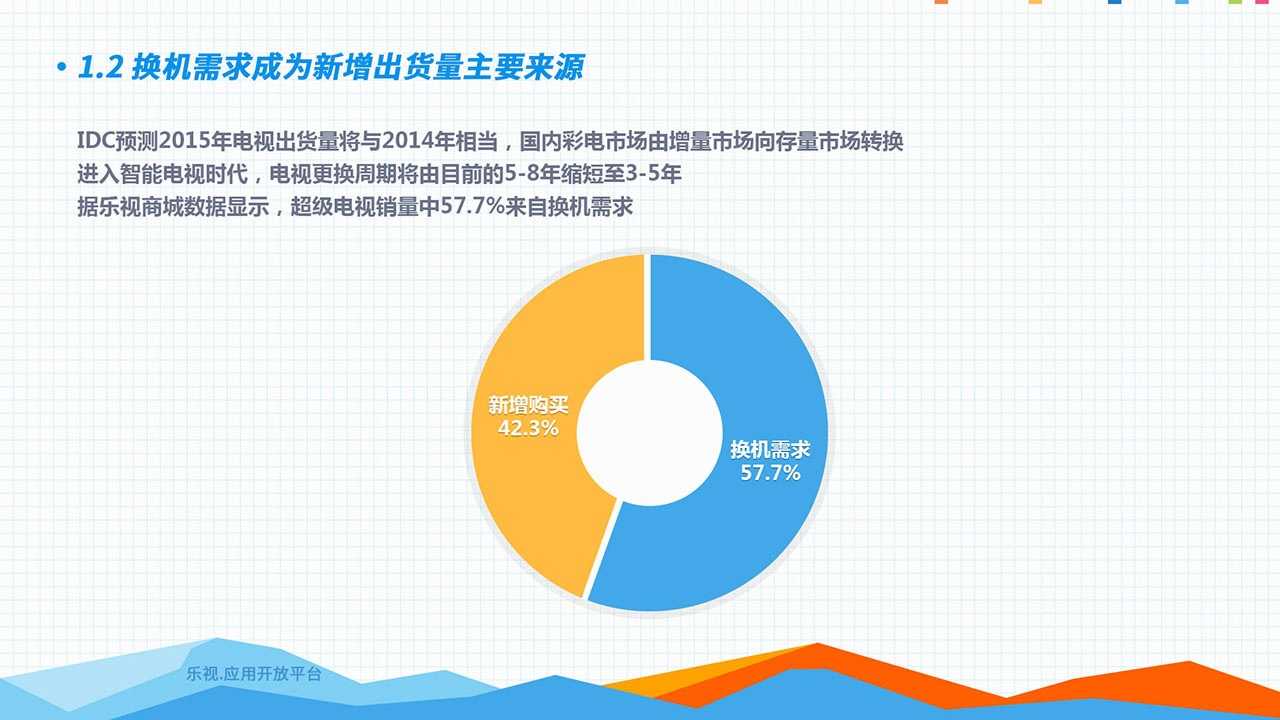 • 1.2 换机需求成为新增出货量主要来源

IDC预测2015年电视出货量将与2014年相当，国内彩电市场由增量市场向存量市场转换
进入智能电视时代，电视更换周期将由目前的5-8年缩短至3-5年
据乐视商城数据显示，超级电视销量中57.7%来自换机需求

新增购买
42.3%

换机需求
57.7%

乐视.应用开放平台